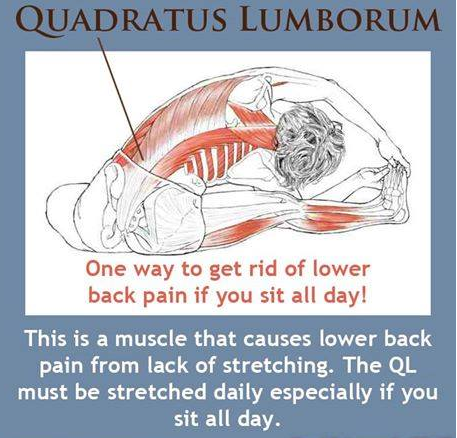 QUADRATUS LUMBORUM

One way to get rid of lower back pain if you sit all day!

This is a muscle that causes lower back pain from lack of stretching. The QL must be stretched daily especially if you sit all day.